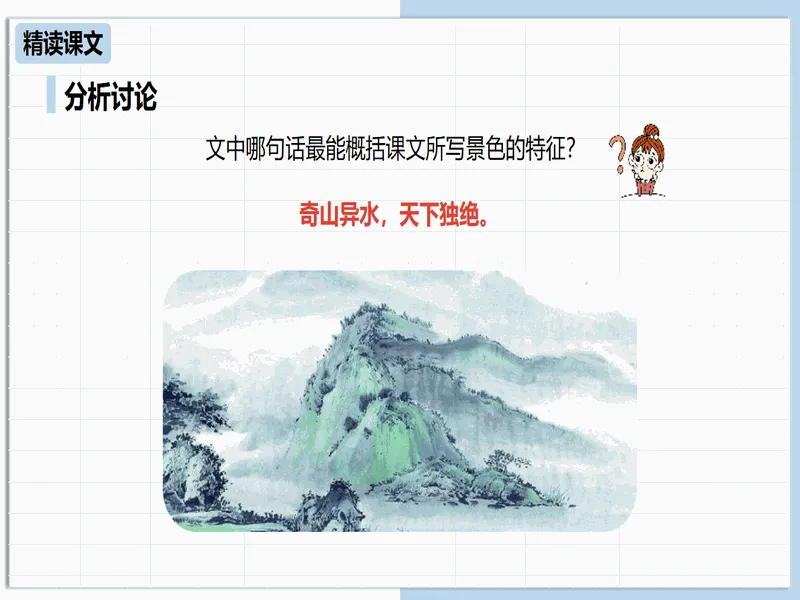 精读课文

分析讨论

文中哪句话最能概括课文所写景色的特征?

奇山异水，天下独绝。